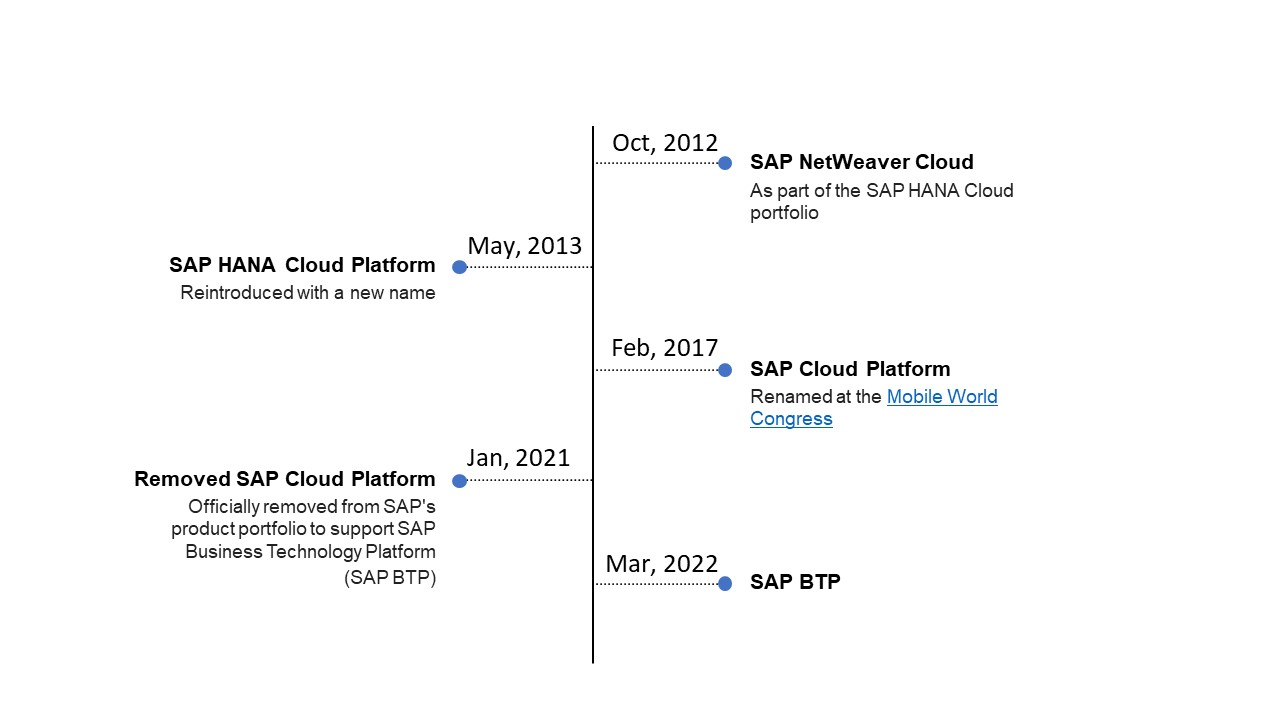 Oct, 2012
SAP NetWeaver Cloud
As part of the SAP HANA Cloud portfolio

May, 2013
SAP HANA Cloud Platform
Reintroduced with a new name

Feb, 2017
SAP Cloud Platform
Renamed at the Mobile World Congress

Jan, 2021
Removed SAP Cloud Platform
Officially removed from SAP's product portfolio to support SAP Business Technology Platform (SAP BTP)

Mar, 2022
SAP BTP